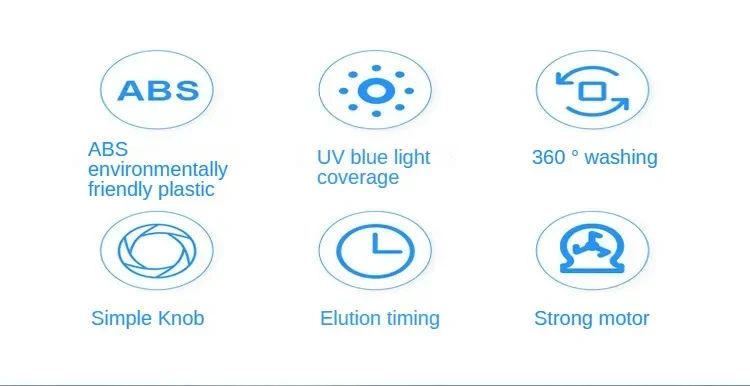 ABS

ABS environmentally friendly plastic

UV blue light coverage

360 ° washing

Simple Knob

Elution timing

Strong motor